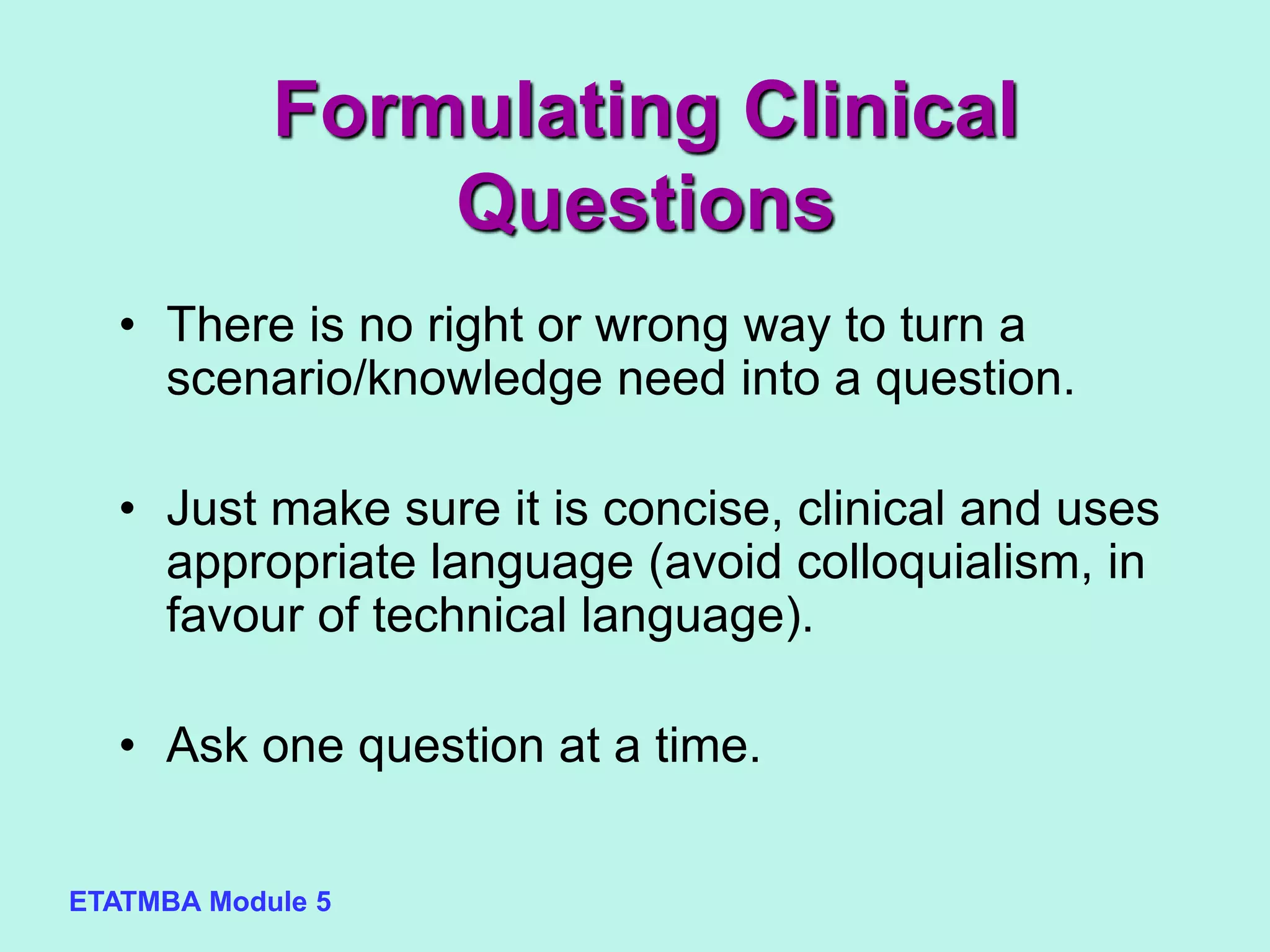 Formulating Clinical Questions

• There is no right or wrong way to turn a scenario/knowledge need into a question.

• Just make sure it is concise, clinical and uses appropriate language (avoid colloquialism, in favour of technical language).

• Ask one question at a time.

ETATMBA Module 5